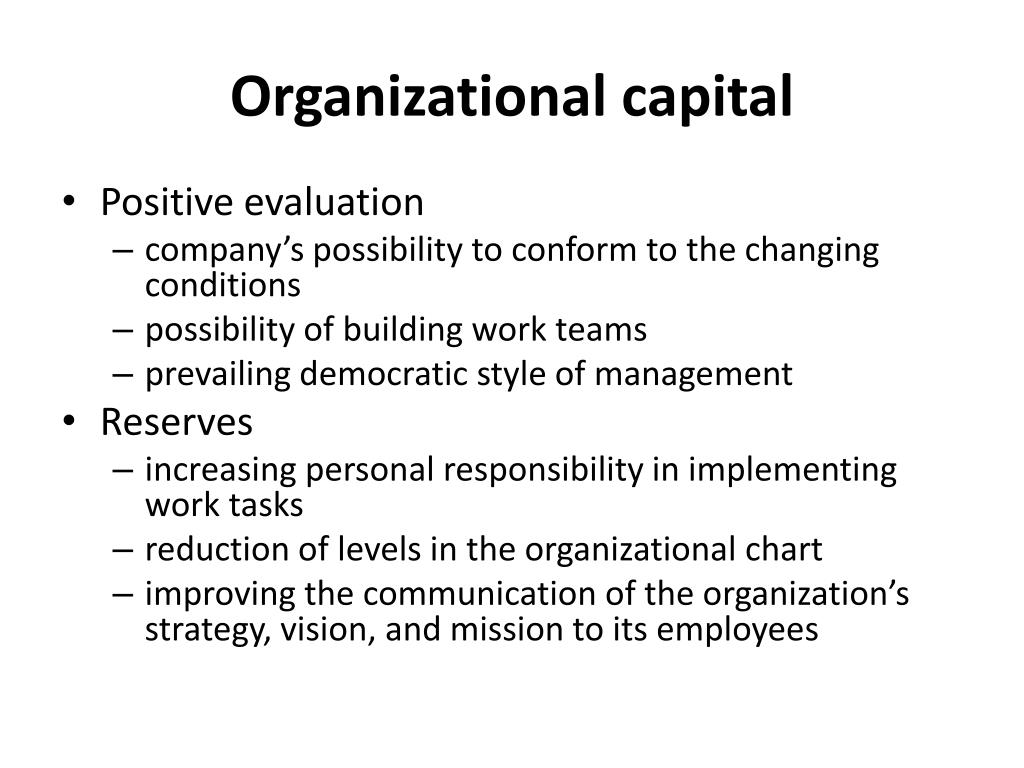 Organizational capital

• Positive evaluation
– company’s possibility to conform to the changing conditions
– possibility of building work teams
– prevailing democratic style of management
• Reserves
– increasing personal responsibility in implementing work tasks
– reduction of levels in the organizational chart
– improving the communication of the organization’s strategy, vision, and mission to its employees